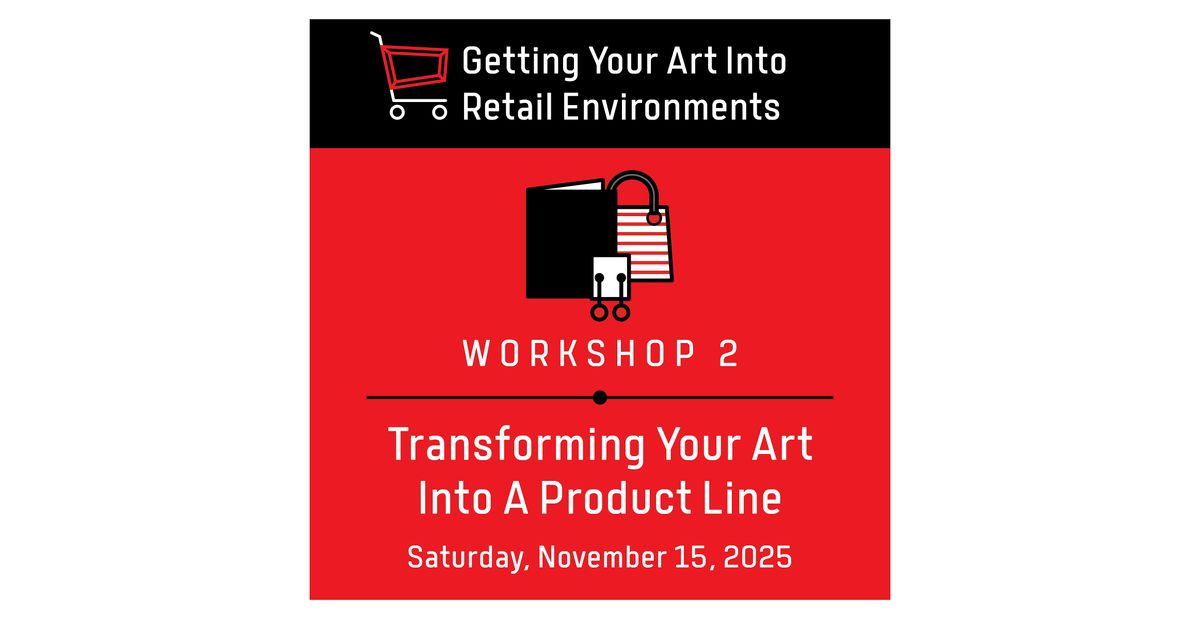 Getting Your Art Into Retail Environments

WORKSHOP 2

Transforming Your Art Into A Product Line

Saturday, November 15, 2025